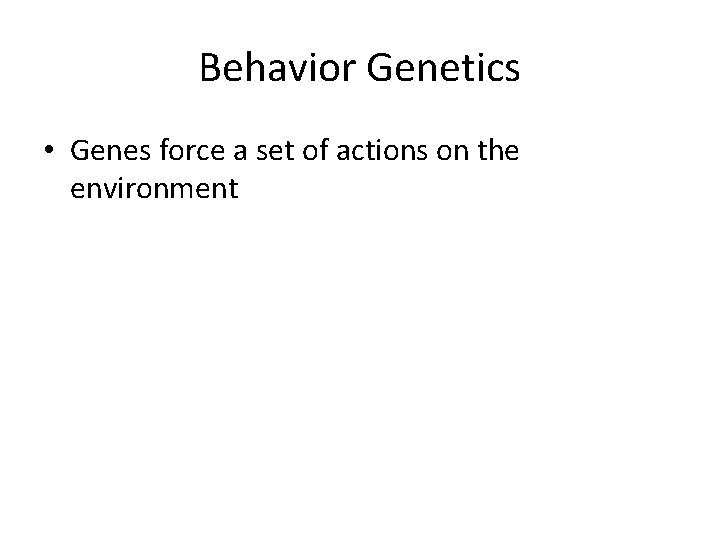 Behavior Genetics

• Genes force a set of actions on the environment